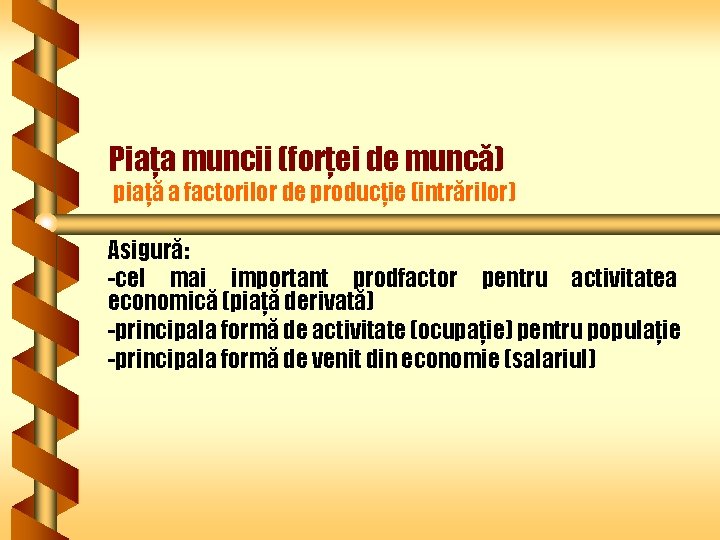 Piața muncii (forței de muncă)
piață a factorilor de producție (intrărilor)

Asigură:
-cel mai important prodfactor pentru activitatea economică (piață derivată)
-principala formă de activitate (ocupație) pentru populație
-principala formă de venit din economie (salariul)